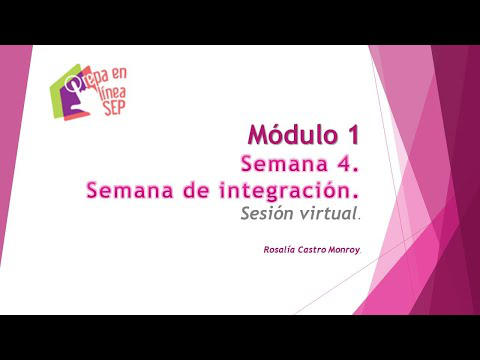 Prepa en línea SEP

Módulo 1
Semana 4.
Semana de integración.
Sesión virtual.

Rosalía Castro Monroy.